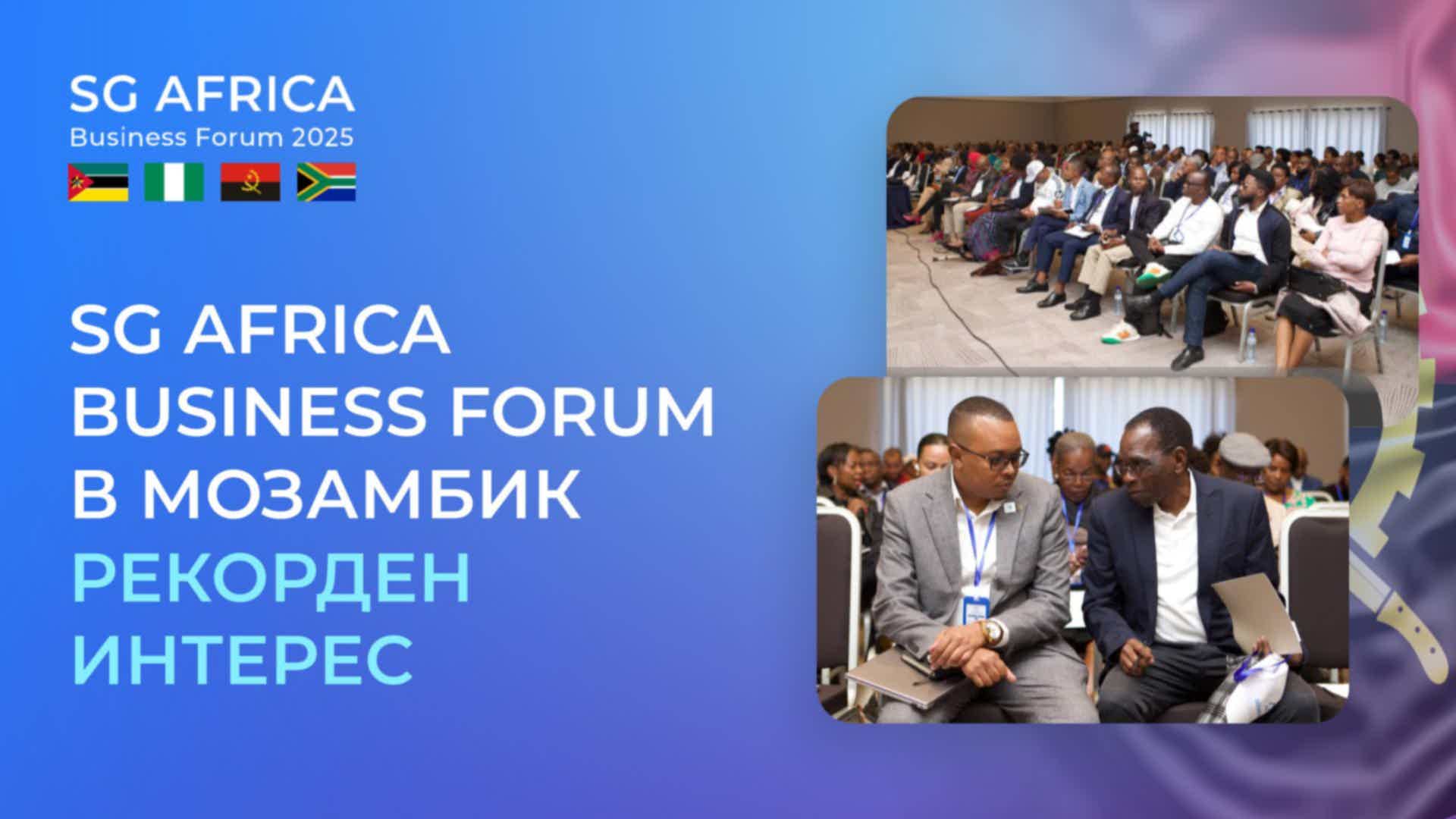 SG AFRICA
Business Forum 2025

SG AFRICA BUSINESS FORUM В МОЗАМБИК РЕКОРДЕН ИНТЕРЕС